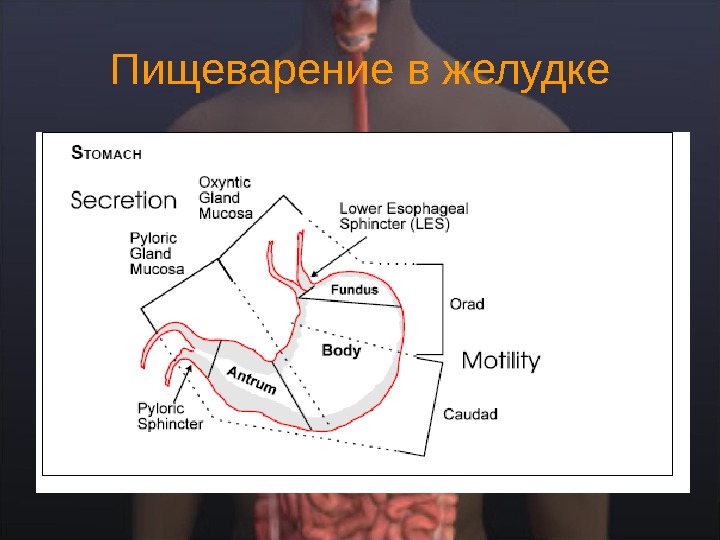 Пищеварение в желудке

STOMACH

Secretion

Oxyntic Gland Mucosa

Pyloric Gland Mucosa

Lower Esophageal Sphincter (LES)

Fundus

Orad

Body

Motility

Antrum

Pyloric Sphincter

Caudad